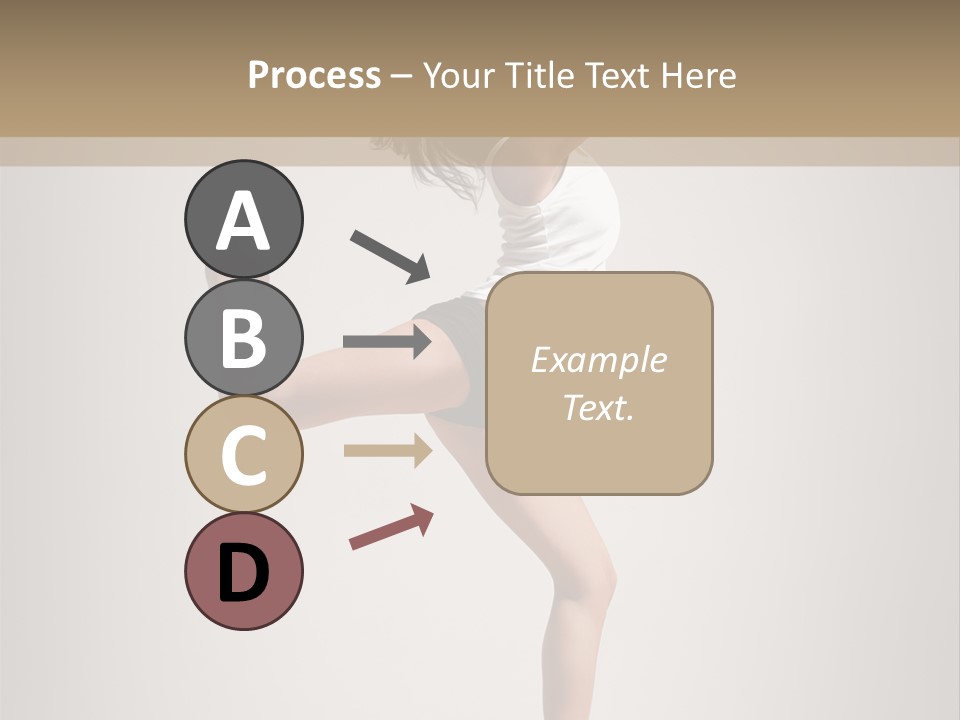 Process – Your Title Text Here

A

B

C

D

Example Text.